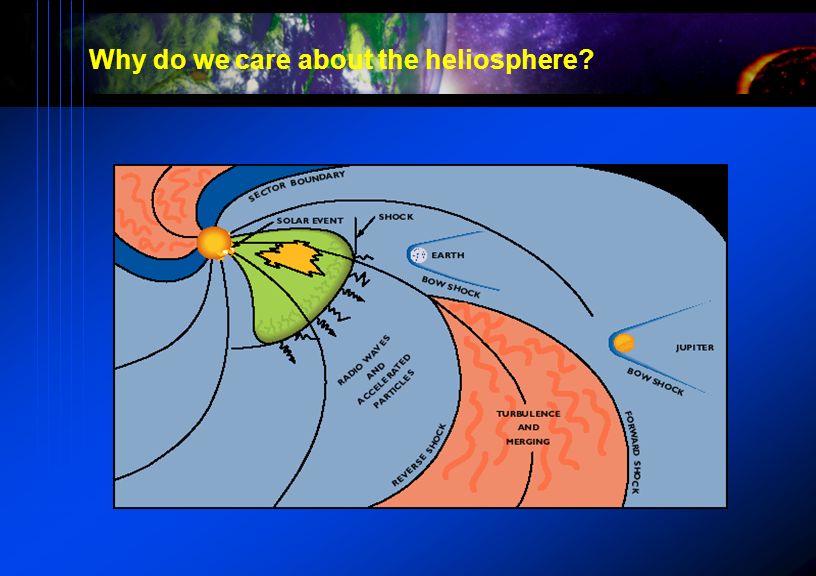 Why do we care about the heliosphere?

SECTOR BOUNDARY

SOLAR EVENT

SHOCK

EARTH

BOW SHOCK

RADIO WAVES AND ACCELERATED PARTICLES

JUPITER

BOW SHOCK

TURBULENCE AND MERGING

REVERSE SHOCK

FORWARD SHOCK